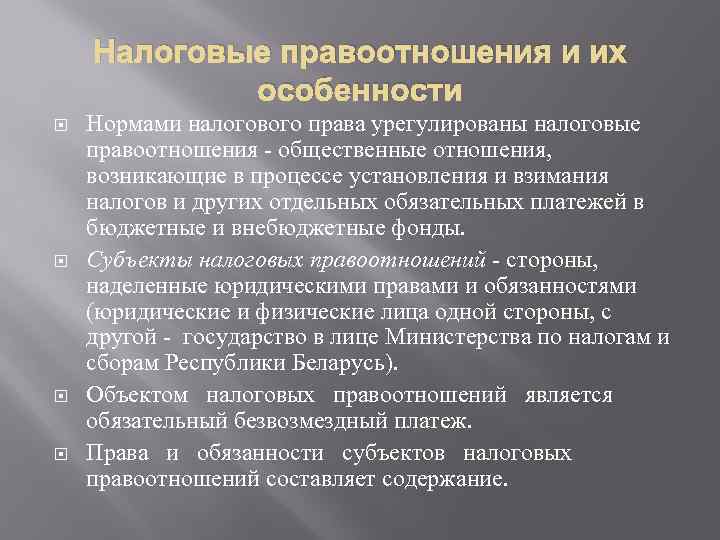 Налоговые правоотношения и их особенности

Нормами налогового права урегулированы налоговые правоотношения - общественные отношения, возникающие в процессе установления и взимания налогов и других отдельных обязательных платежей в бюджетные и внебюджетные фонды.

Субъекты налоговых правоотношений - стороны, наделенные юридическими правами и обязанностями (юридические и физические лица одной стороны, с другой - государство в лице Министерства по налогам и сборам Республики Беларусь).

Объектом налоговых правоотношений является обязательный безвозмездный платеж.

Права и обязанности субъектов налоговых правоотношений составляет содержание.